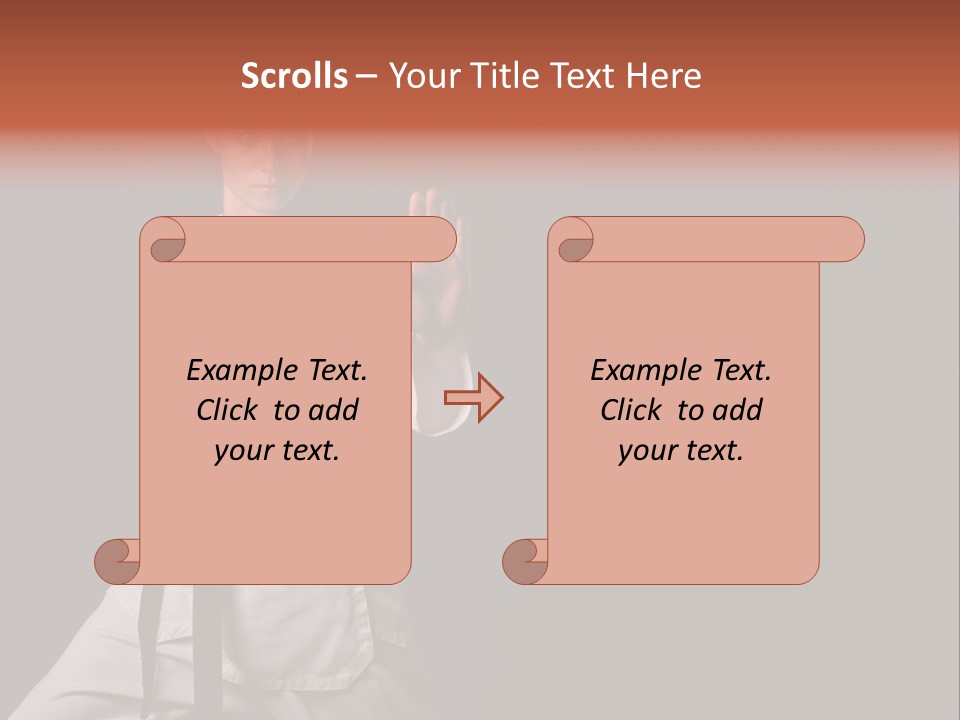 Scrolls – Your Title Text Here

Example Text. Click to add your text.

Example Text. Click to add your text.